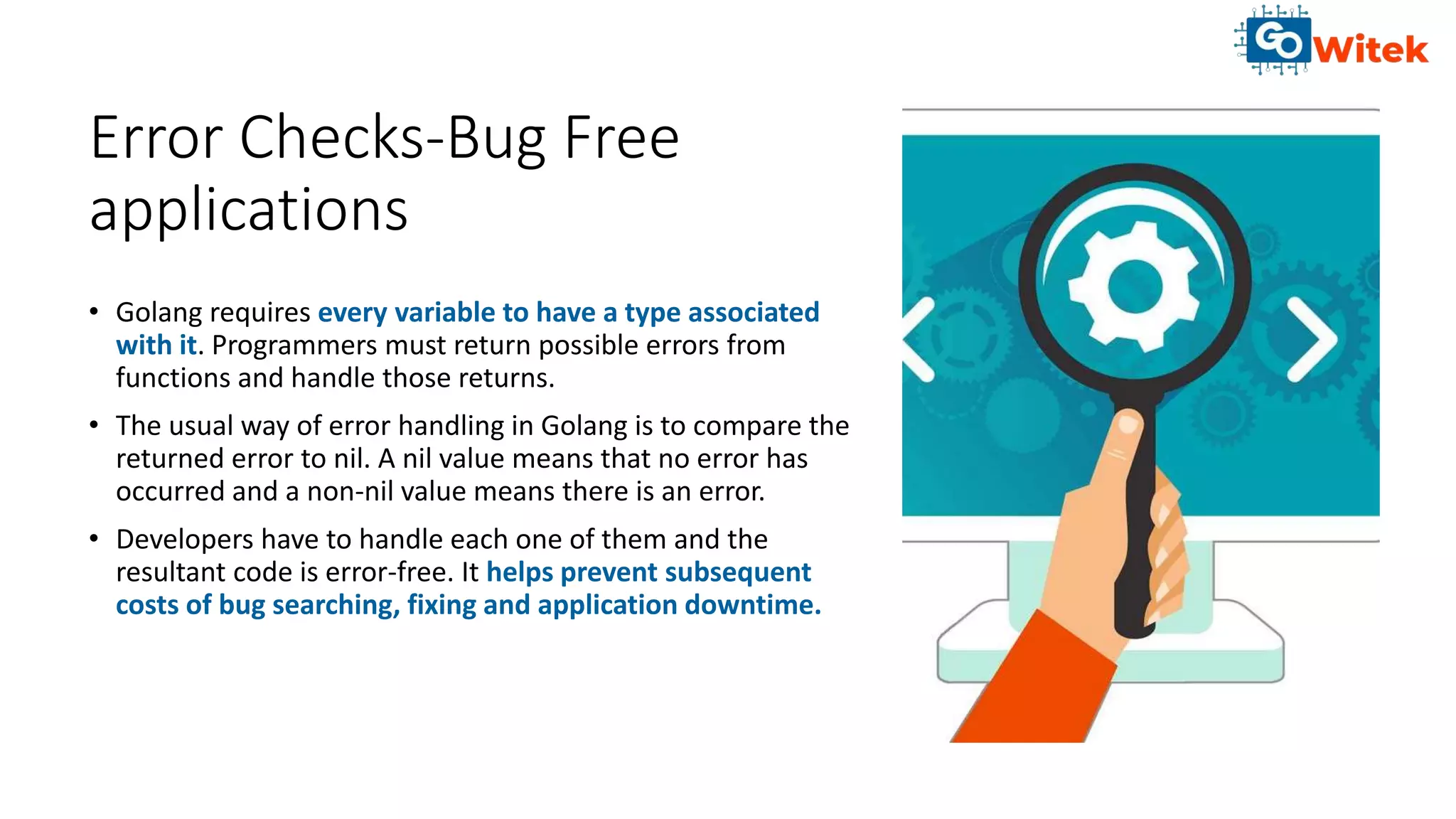 GoWitek

Error Checks-Bug Free applications

• Golang requires every variable to have a type associated with it. Programmers must return possible errors from functions and handle those returns.

• The usual way of error handling in Golang is to compare the returned error to nil. A nil value means that no error has occurred and a non-nil value means there is an error.

• Developers have to handle each one of them and the resultant code is error-free. It helps prevent subsequent costs of bug searching, fixing and application downtime.